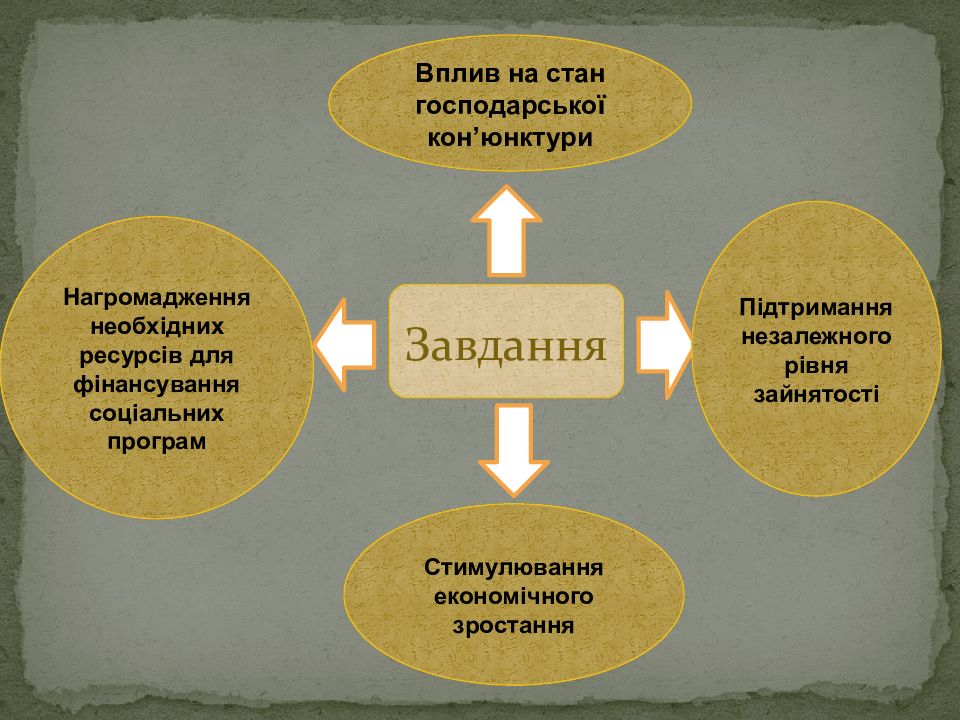 Вплив на стан господарської кон’юнктури

Нагромадження необхідних ресурсів для фінансування соціальних програм

Завдання

Підтримання незалежного рівня зайнятості

Стимулювання економічного зростання